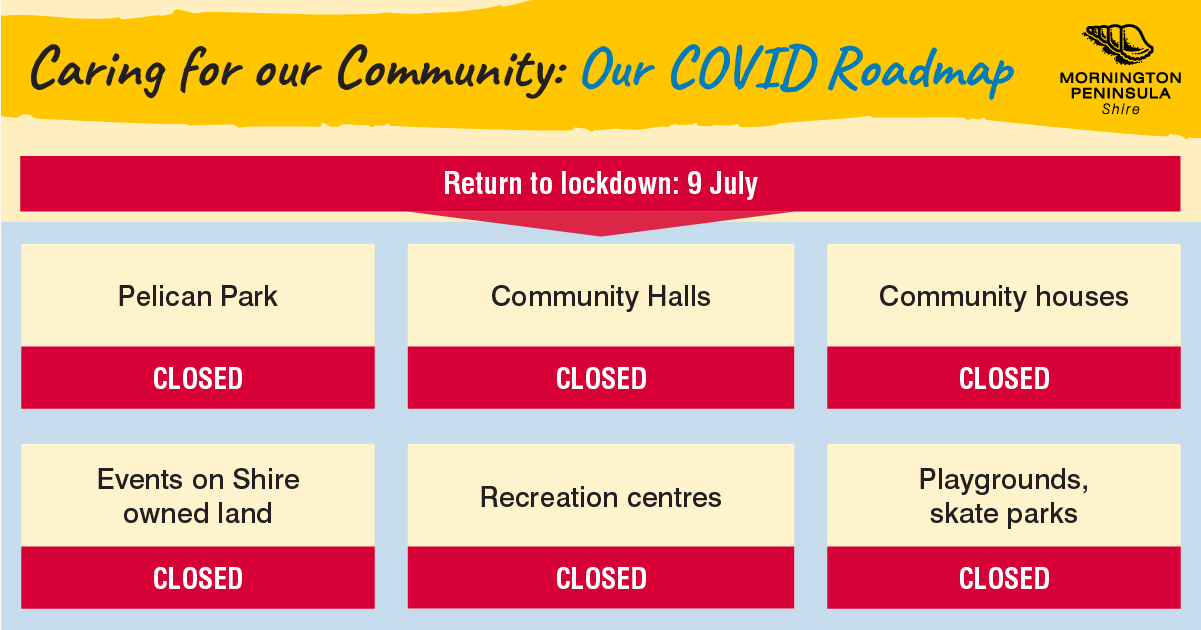 Caring for our Community: Our COVID Roadmap

MORNINGTON PENINSULA Shire

Return to lockdown: 9 July

Pelican Park

CLOSED

Community Halls

CLOSED

Community houses

CLOSED

Events on Shire owned land

CLOSED

Recreation centres

CLOSED

Playgrounds, skate parks

CLOSED